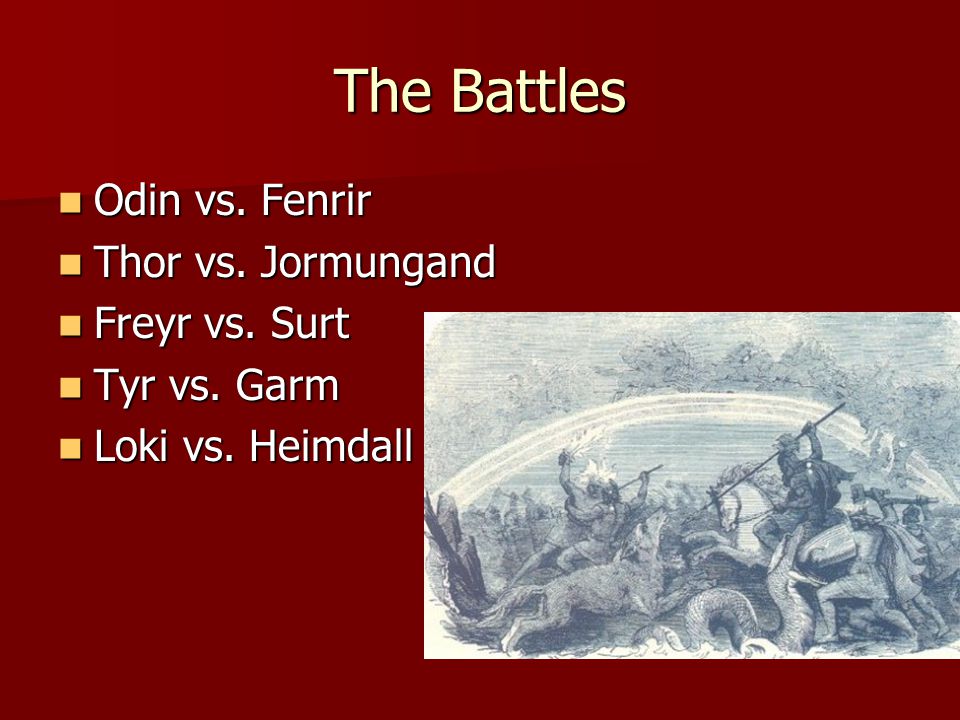 The Battles

- Odin vs. Fenrir
- Thor vs. Jormungand
- Freyr vs. Surt
- Tyr vs. Garm
- Loki vs. Heimdall